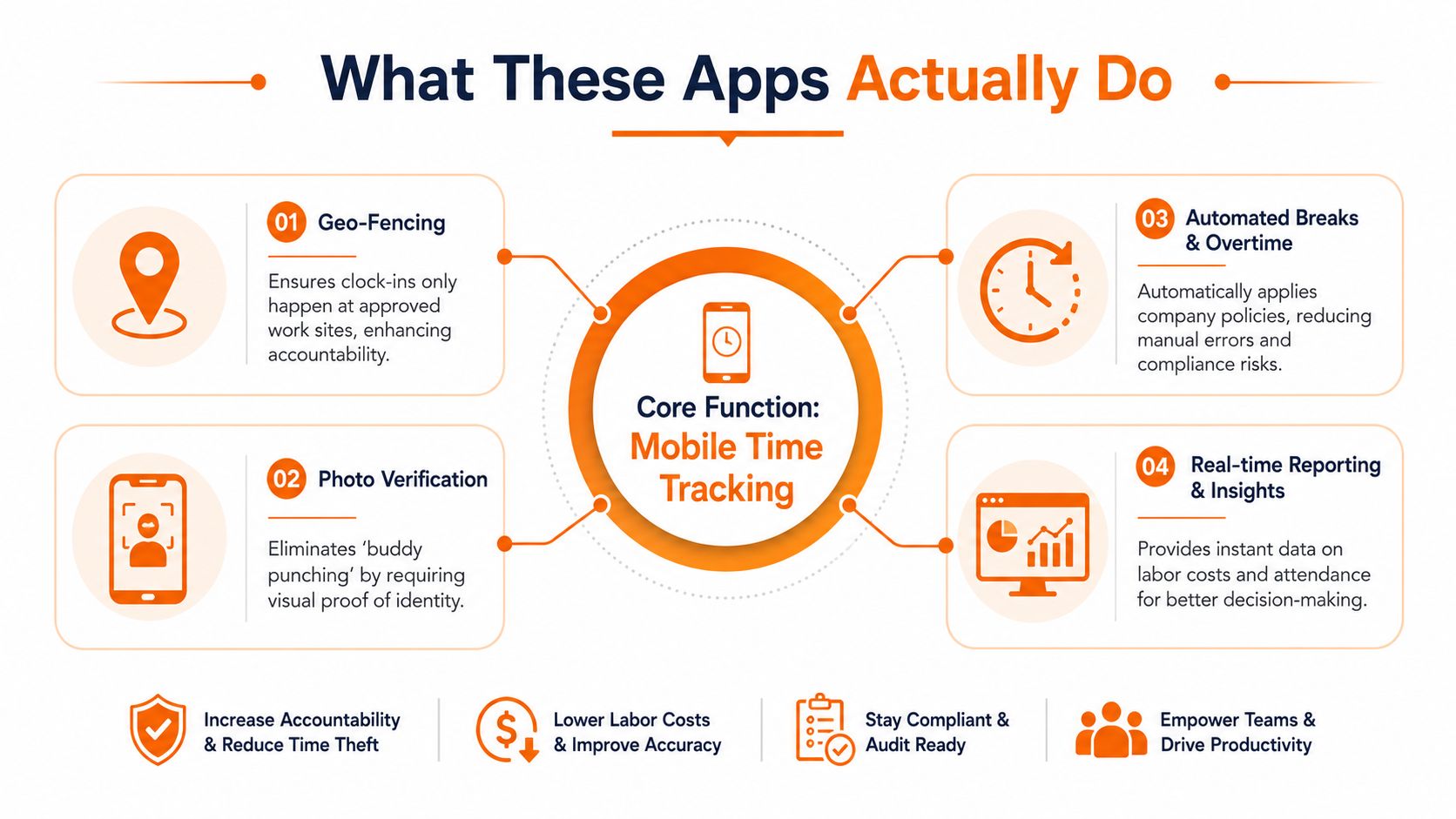 What These Apps Actually Do

01 Geo-Fencing

Ensures clock-ins only happen at approved work sites, enhancing accountability.

02 Photo Verification

Eliminates 'buddy punching' by requiring visual proof of identity.

Core Function: Mobile Time Tracking

03 Automated Breaks & Overtime

Automatically applies company policies, reducing manual errors and compliance risks.

04 Real-time Reporting & Insights

Provides instant data on labor costs and attendance for better decision-making.

Increase Accountability & Reduce Time Theft

Lower Labor Costs & Improve Accuracy

Stay Compliant & Audit Ready

Empower Teams & Drive Productivity